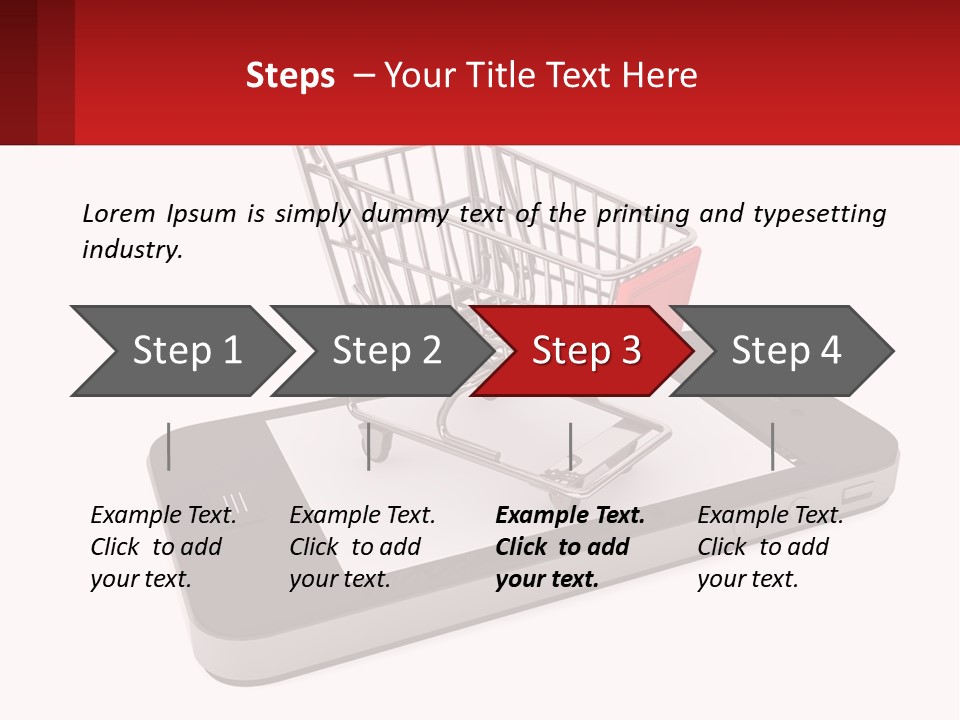 Steps – Your Title Text Here

Lorem Ipsum is simply dummy text of the printing and typesetting industry.

Step 1

Step 2

Step 3

Step 4

Example Text. Click to add your text.

Example Text. Click to add your text.

Example Text. Click to add your text.

Example Text. Click to add your text.